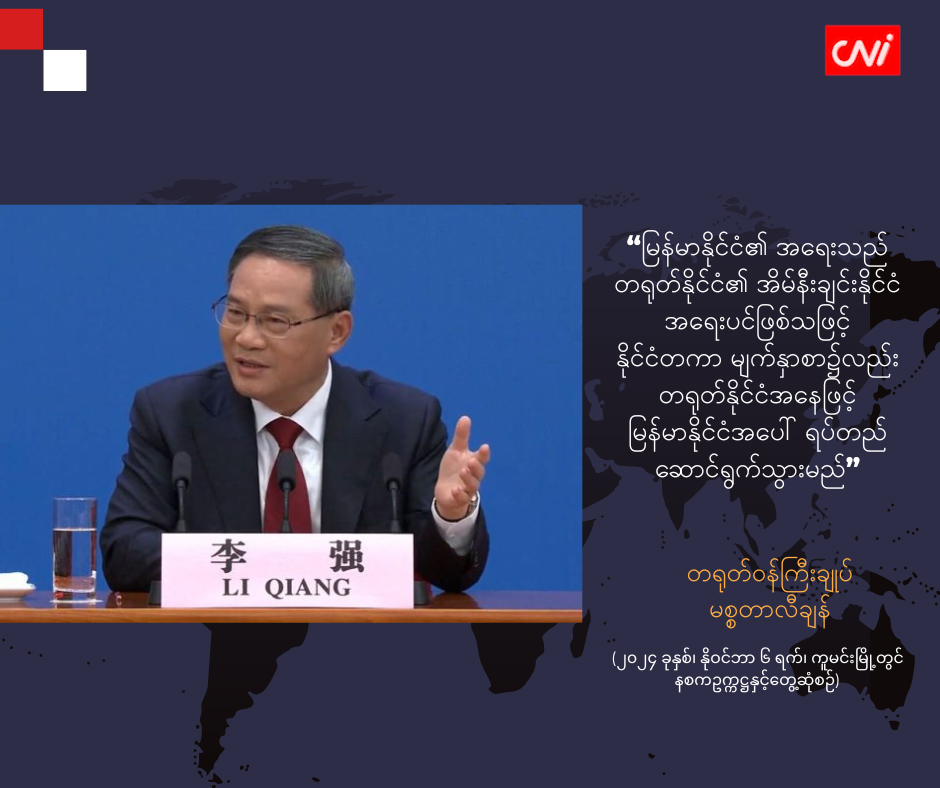 CNI

李 强
LI QIANG

“မြန်မာနိုင်ငံ၏ အရေးသည် တရုတ်နိုင်ငံ၏ အိမ်နီးချင်းနိုင်ငံ အရေးပင်ဖြစ်သဖြင့် နိုင်ငံတကာ မျက်နှာစာ၌လည်း တရုတ်နိုင်ငံအနေဖြင့် မြန်မာနိုင်ငံအပေါ် ရပ်တည် ဆောင်ရွက်သွားမည်”

တရုတ်ဝန်ကြီးချုပ် မစ္စတာလီချန်

(၂၀၂၄ ခုနှစ်၊ နိုဝင်ဘာ ၆ ရက်၊ ကူမင်းမြို့တွင် နစကဥက္ကဋ္ဌနှင့်တွေ့ဆုံစဉ်)